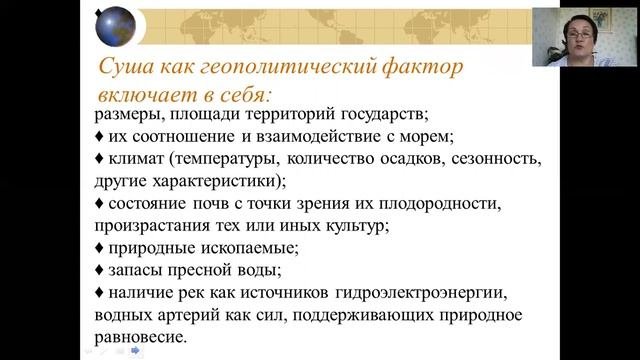 Суша как геополитический фактор включает в себя:

размеры, площади территорий государств;
♦ их соотношение и взаимодействие с морем;
♦ климат (температуры, количество осадков, сезонность, другие характеристики);
♦ состояние почв с точки зрения их плодородности, произрастания тех или иных культур;
♦ природные ископаемые;
♦ запасы пресной воды;
♦ наличие рек как источников гидроэлектроэнергии, водных артерий как сил, поддерживающих природное равновесие.